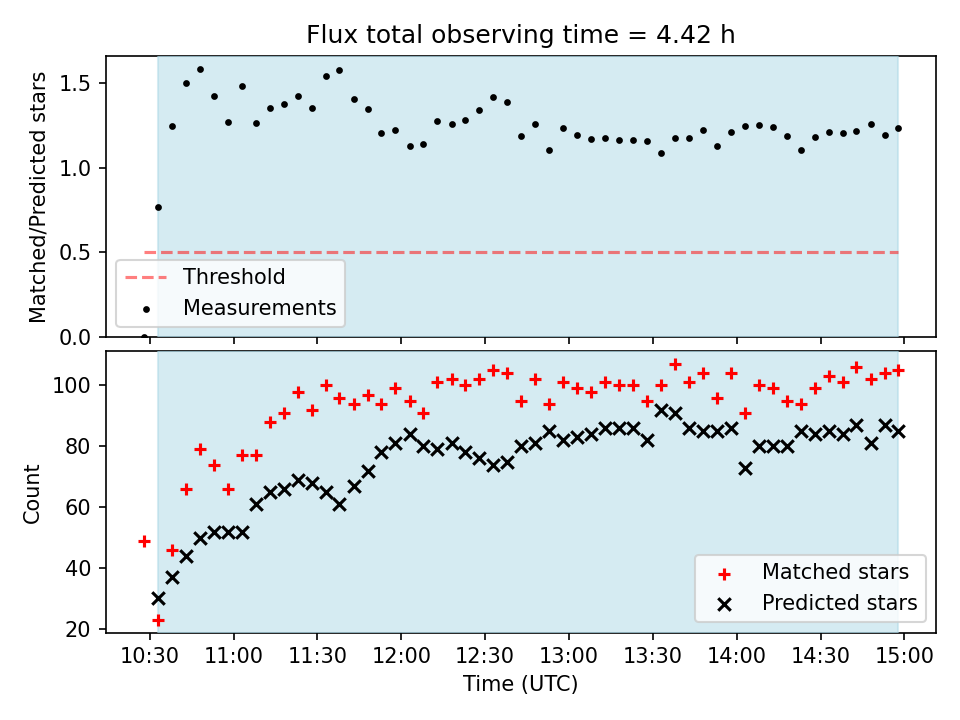 Flux total observing time = 4.42 h

Matched/Predicted stars

1.5
1.0
0.5
0.0

Threshold
Measurements

Count

100
80
60
40
20

Matched stars
Predicted stars

10:30 11:00 11:30 12:00 12:30 13:00 13:30 14:00 14:30 15:00
Time (UTC)